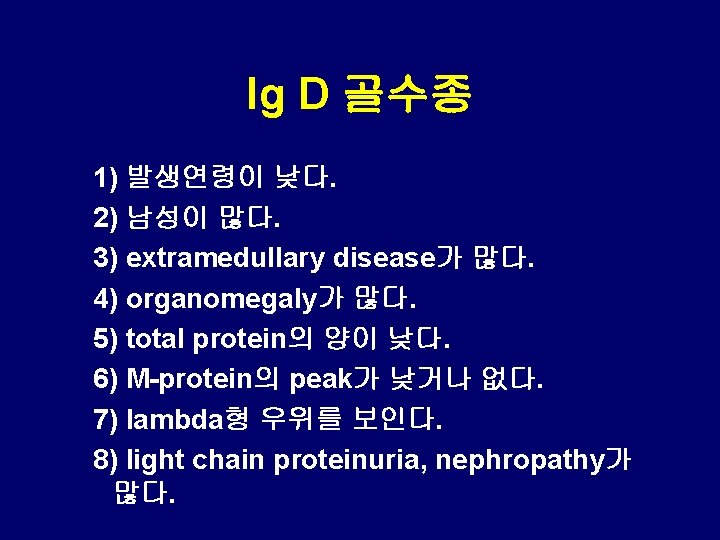 Ig D 골수종

1) 발생연령이 낮다.
2) 남성이 많다.
3) extramedullary disease가 많다.
4) organomegaly가 많다.
5) total protein의 양이 낮다.
6) M-protein의 peak가 낮거나 없다.
7) lambda형 우위를 보인다.
8) light chain proteinuria, nephropathy가 많다.